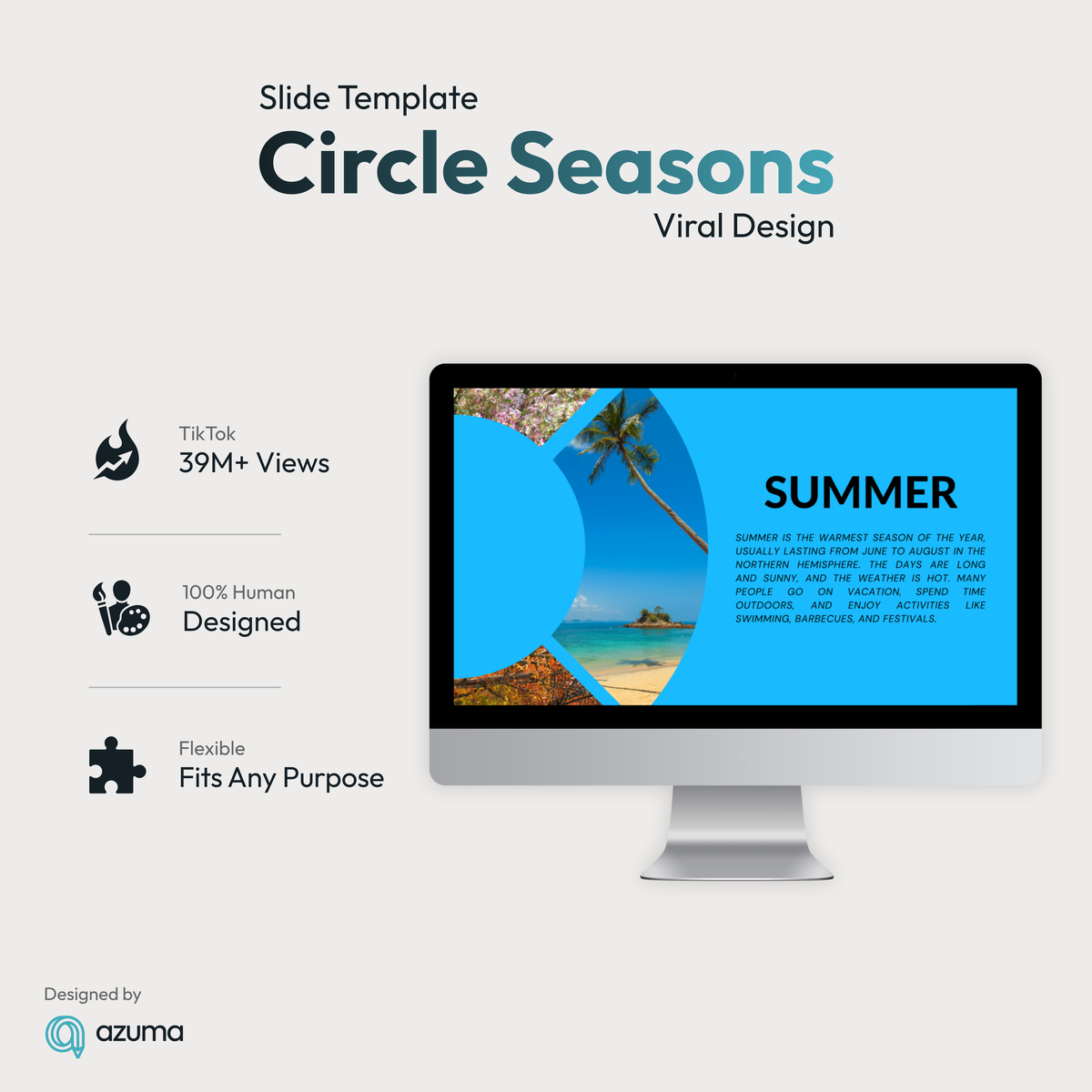 Slide Template

Circle Seasons

Viral Design

TikTok
39M+ Views

100% Human
Designed

Flexible
Fits Any Purpose

SUMMER

SUMMER IS THE WARMEST SEASON OF THE YEAR, USUALLY LASTING FROM JUNE TO AUGUST IN THE NORTHERN HEMISPHERE. THE DAYS ARE LONG AND SUNNY, AND THE WEATHER IS HOT. MANY PEOPLE GO ON VACATION, SPEND TIME OUTDOORS, AND ENJOY ACTIVITIES LIKE SWIMMING, BARBECUES, AND FESTIVALS.

Designed by

azuma